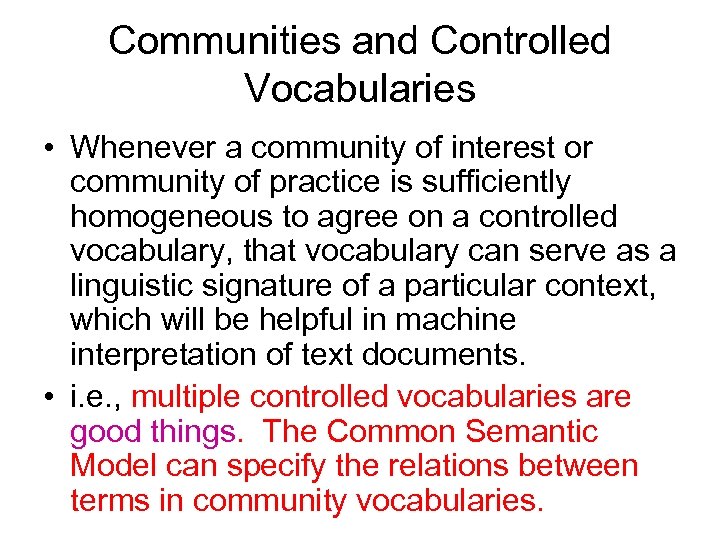 Communities and Controlled Vocabularies

• Whenever a community of interest or community of practice is sufficiently homogeneous to agree on a controlled vocabulary, that vocabulary can serve as a linguistic signature of a particular context, which will be helpful in machine interpretation of text documents.

• i.e., multiple controlled vocabularies are good things. The Common Semantic Model can specify the relations between terms in community vocabularies.